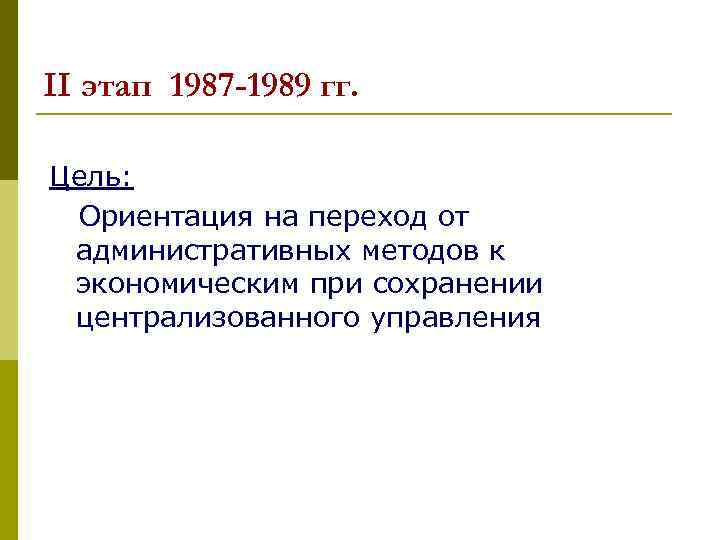 II этап 1987-1989 гг.

Цель:

Ориентация на переход от административных методов к экономическим при сохранении централизованного управления